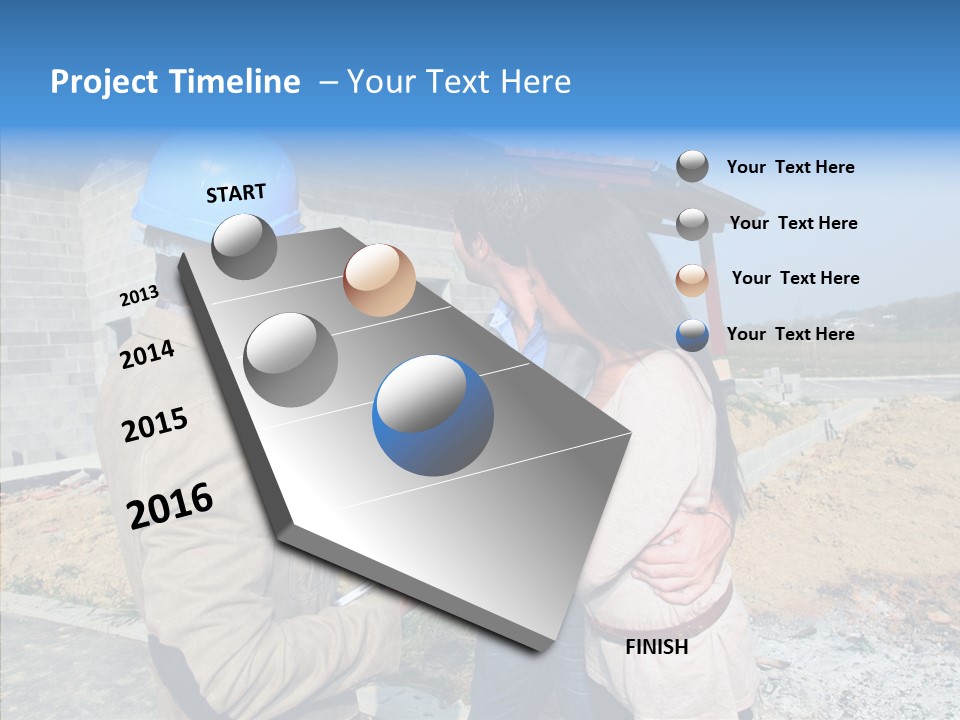 Project Timeline – Your Text Here

START

2013

2014

2015

2016

FINISH

Your Text Here

Your Text Here

Your Text Here

Your Text Here